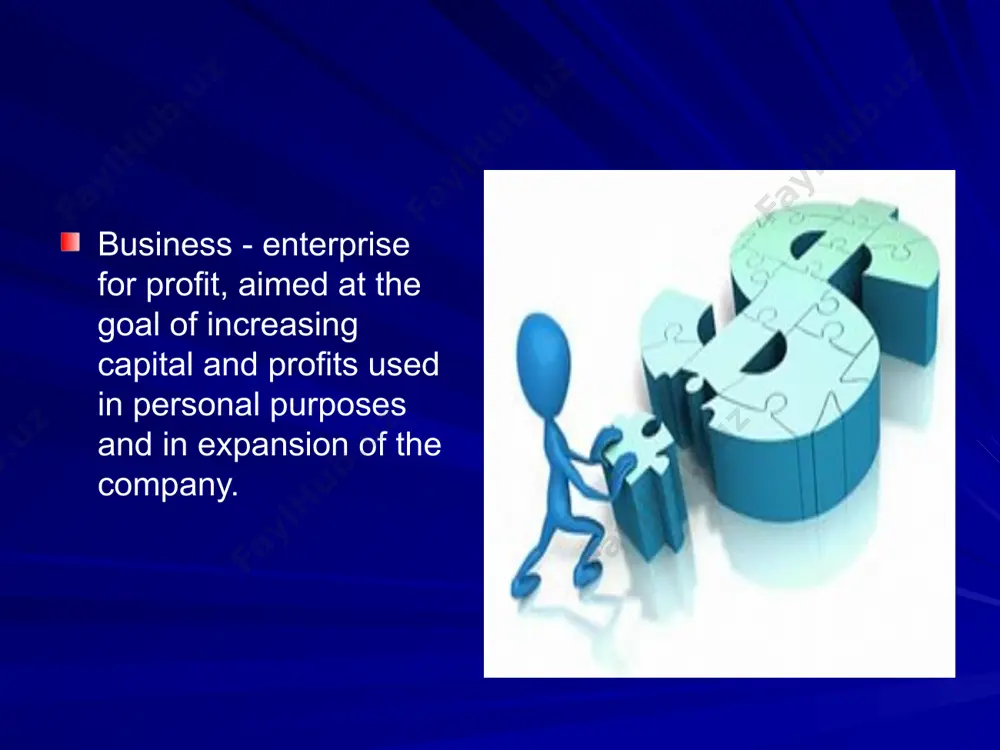 Business - enterprise for profit, aimed at the goal of increasing capital and profits used in personal purposes and in expansion of the company.

FaylHub.uz